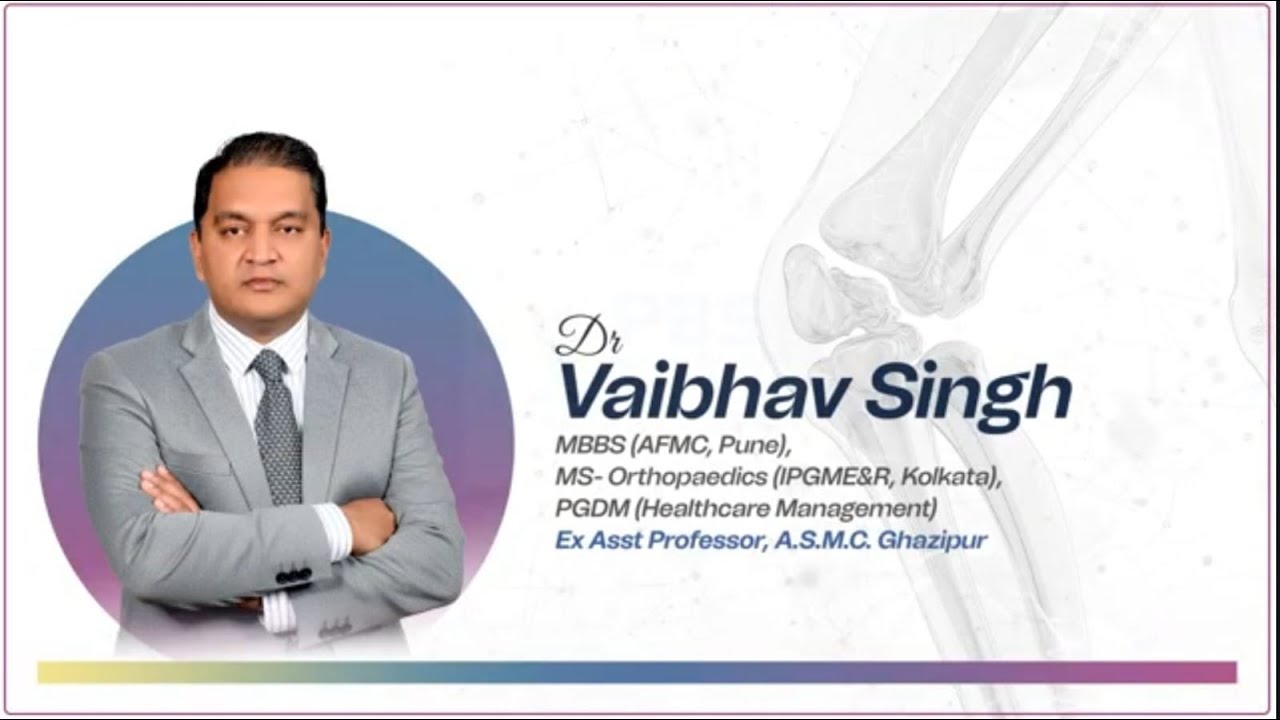 Dr
Vaibhav Singh

MBBS (AFMC, Pune),
MS- Orthopaedics (IPGME&R, Kolkata),
PGDM (Healthcare Management)
Ex Asst Professor, A.S.M.C. Ghazipur